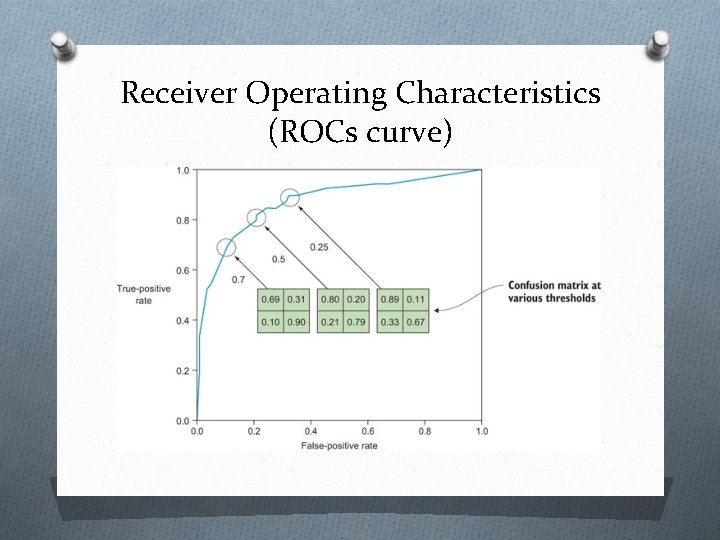 Receiver Operating Characteristics (ROCs curve)

1.0
0.8
0.6
0.4
0.2
0.0

True-positive rate

0.7
0.5
0.25

| 0.69 | 0.31 |
|---|---|
| 0.10 | 0.90 |

| 0.80 | 0.20 |
|---|---|
| 0.21 | 0.79 |

| 0.89 | 0.11 |
|---|---|
| 0.33 | 0.67 |

Confusion matrix at various thresholds

0.0 0.2 0.4 0.6 0.8 1.0
False-positive rate